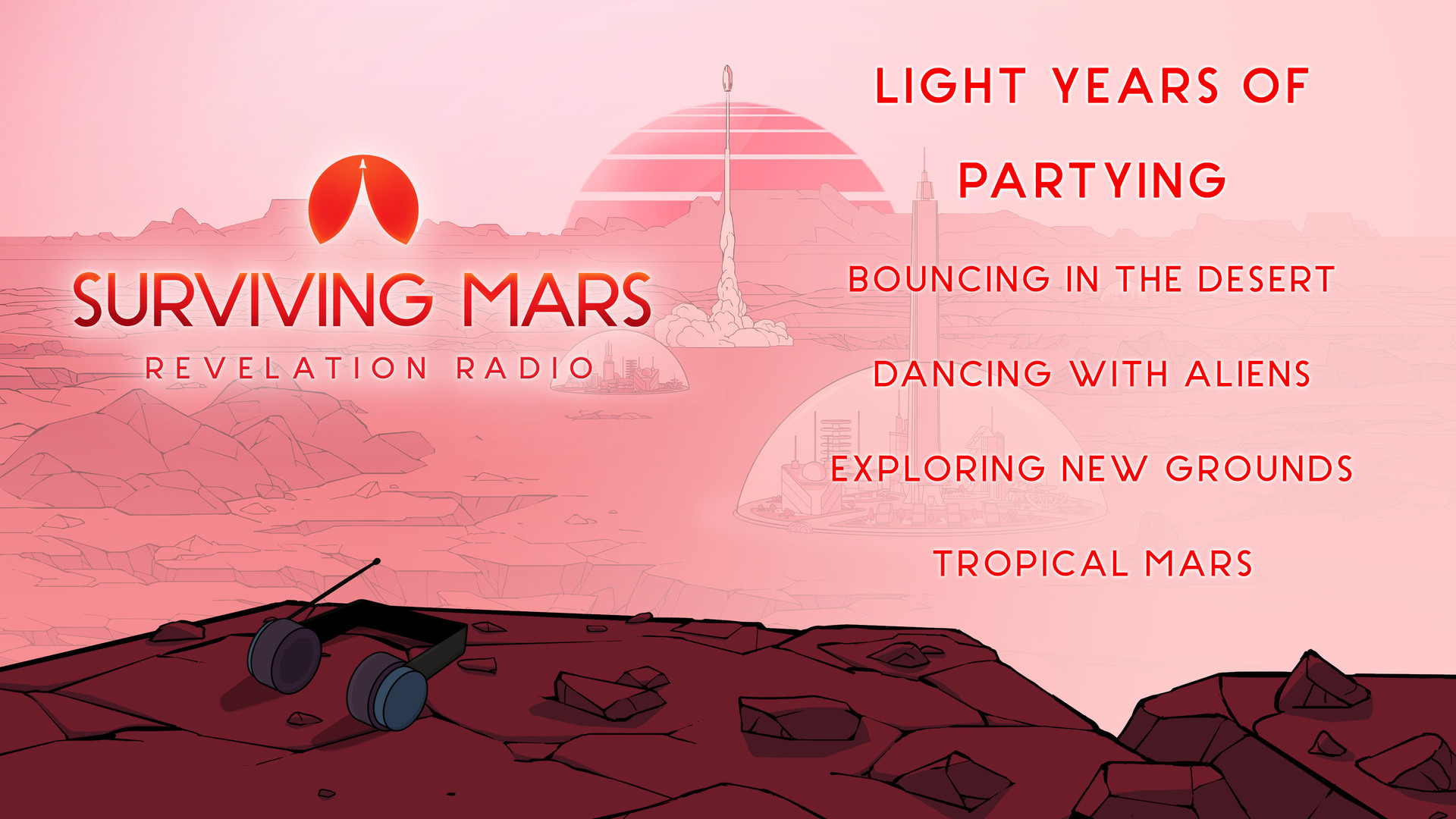 SURVIVING MARS
REVELATION RADIO

LIGHT YEARS OF PARTYING

BOUNCING IN THE DESERT

DANCING WITH ALIENS

EXPLORING NEW GROUNDS

TROPICAL MARS